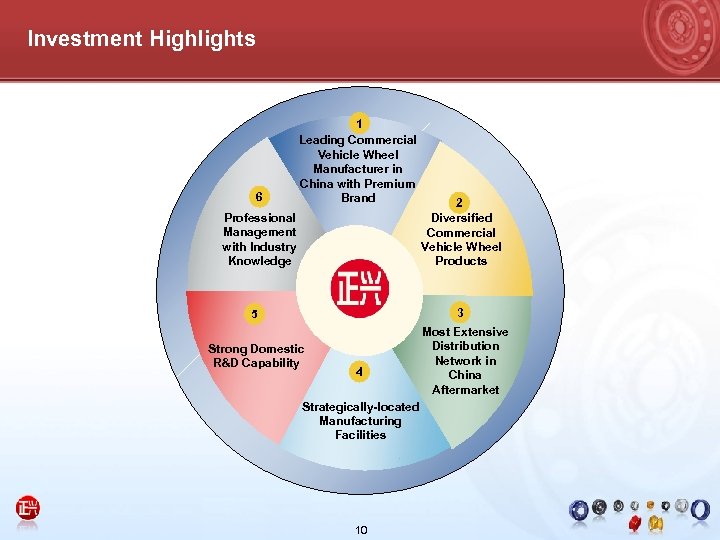 Investment Highlights

1
Leading Commercial Vehicle Wheel Manufacturer in China with Premium Brand

2
Diversified Commercial Vehicle Wheel Products

3
Most Extensive Distribution Network in China Aftermarket

4
Strategically-located Manufacturing Facilities

5
Strong Domestic R&D Capability

6
Professional Management with Industry Knowledge

正兴

正兴

10